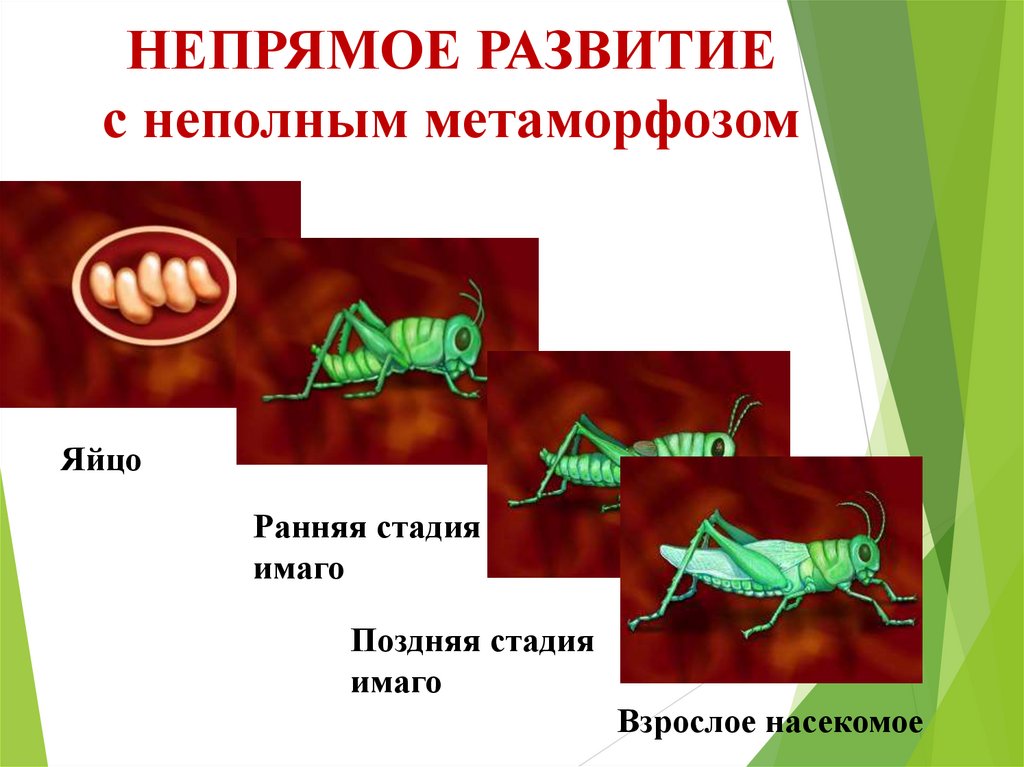 НЕПРЯМОЕ РАЗВИТИЕ
с неполным метаморфозом

Яйцо

Ранняя стадия имаго

Поздняя стадия имаго

Взрослое насекомое